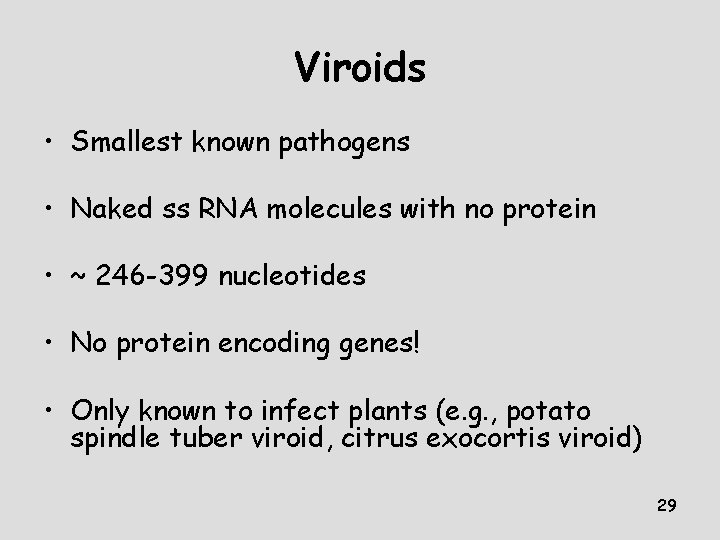 Viroids

• Smallest known pathogens

• Naked ss RNA molecules with no protein

• ~ 246-399 nucleotides

• No protein encoding genes!

• Only known to infect plants (e.g., potato spindle tuber viroid, citrus exocortis viroid)

29